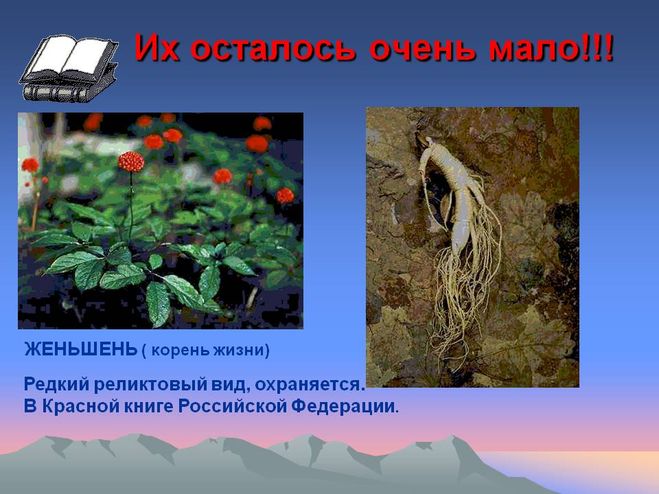 Их осталось очень мало!!!

ЖЕНЬШЕНЬ ( корень жизни)

Редкий реликтовый вид, охраняется.
В Красной книге Российской Федерации.